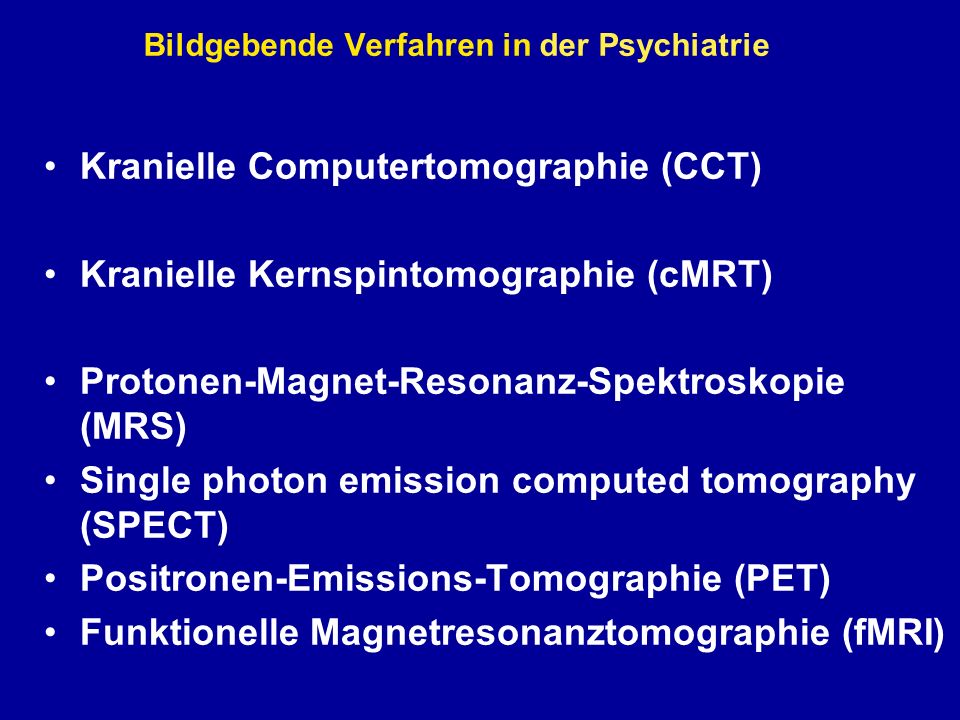 Bildgebende Verfahren in der Psychiatrie

• Kranielle Computertomographie (CCT)

• Kranielle Kernspintomographie (cMRT)

• Protonen-Magnet-Resonanz-Spektroskopie (MRS)
• Single photon emission computed tomography (SPECT)
• Positronen-Emissions-Tomographie (PET)
• Funktionelle Magnetresonanztomographie (fMRI)